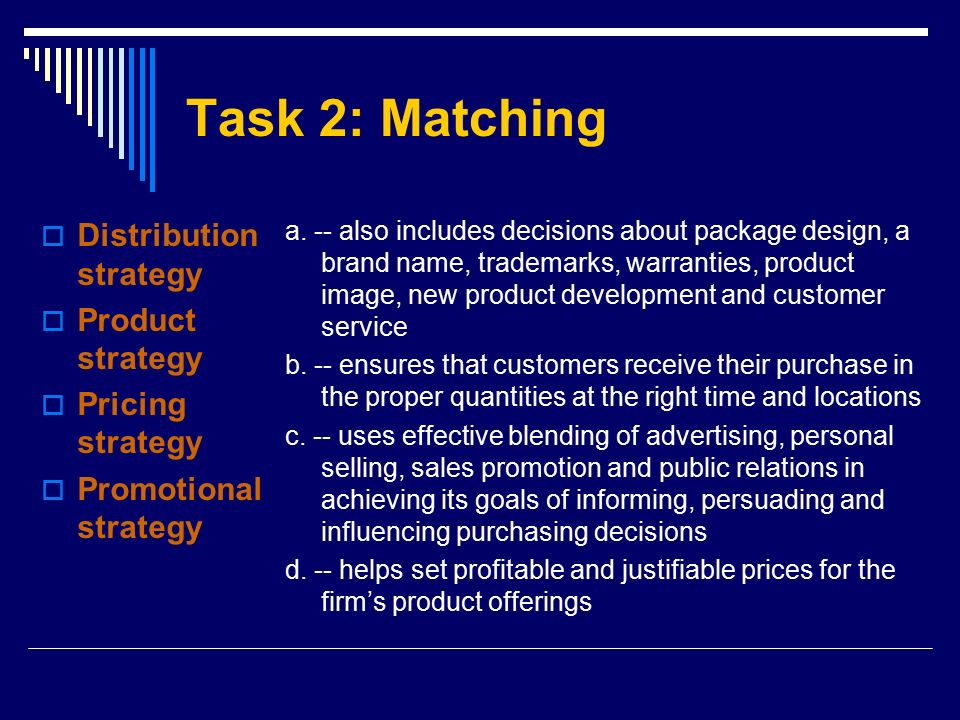 Task 2: Matching

Distribution strategy
Product strategy
Pricing strategy
Promotional strategy

a. -- also includes decisions about package design, a brand name, trademarks, warranties, product image, new product development and customer service

b. -- ensures that customers receive their purchase in the proper quantities at the right time and locations

c. -- uses effective blending of advertising, personal selling, sales promotion and public relations in achieving its goals of informing, persuading and influencing purchasing decisions

d. -- helps set profitable and justifiable prices for the firm's product offerings